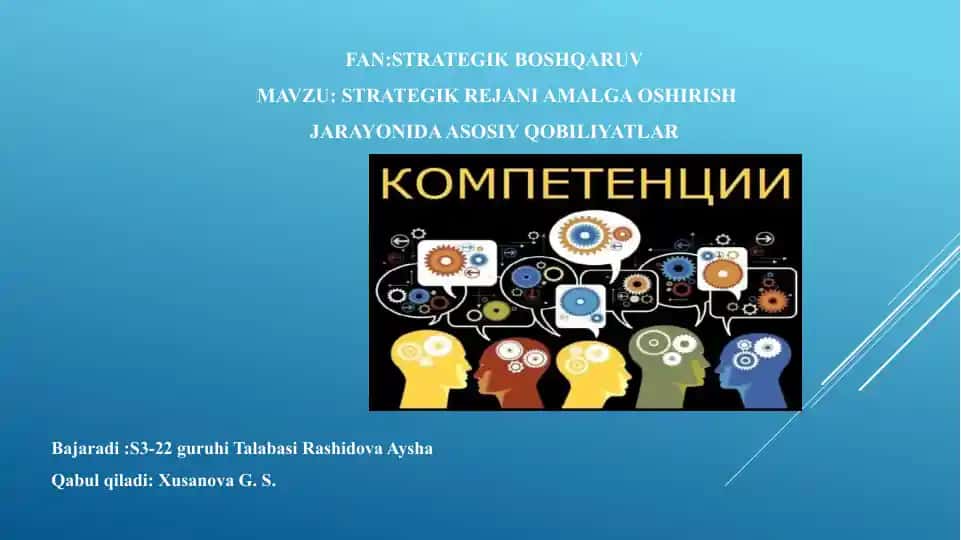 FAN:STRATEGIK BOSHQARUV

MAVZU: STRATEGIK REJANI AMALGA OSHIRISH JARAYONIDA ASOSIY QOBILIYATLAR

КОМПЕТЕНЦИИ

Bajaradi :S3-22 guruhi Talabasi Rashidova Aysha

Qabul qiladi: Xusanova G. S.